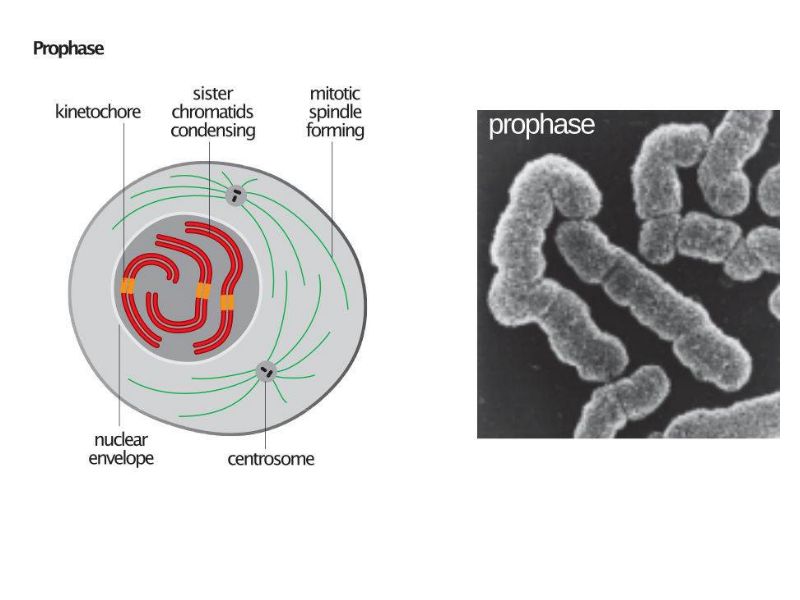 Prophase

kinetochore

sister chromatids condensing

mitotic spindle forming

nuclear envelope

centrosome

prophase